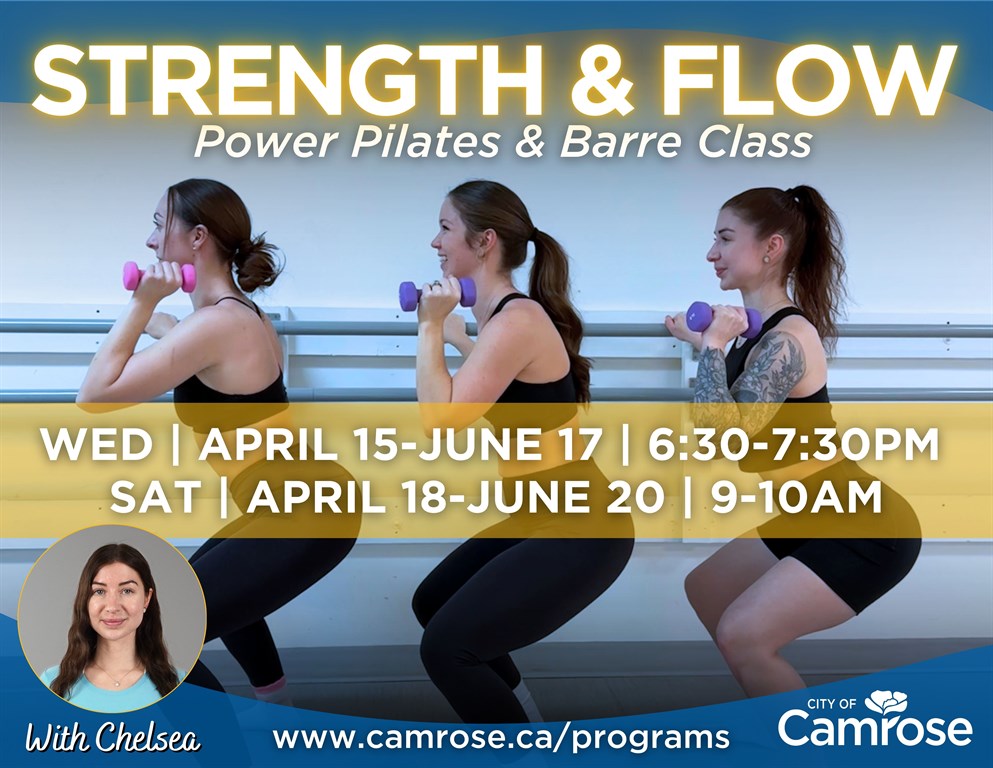 STRENGTH & FLOW
Power Pilates & Barre Class

WED | APRIL 15-JUNE 17 | 6:30-7:30PM
SAT | APRIL 18-JUNE 20 | 9-10AM

With Chelsea

www.camrose.ca/programs

CITY OF
Camrose